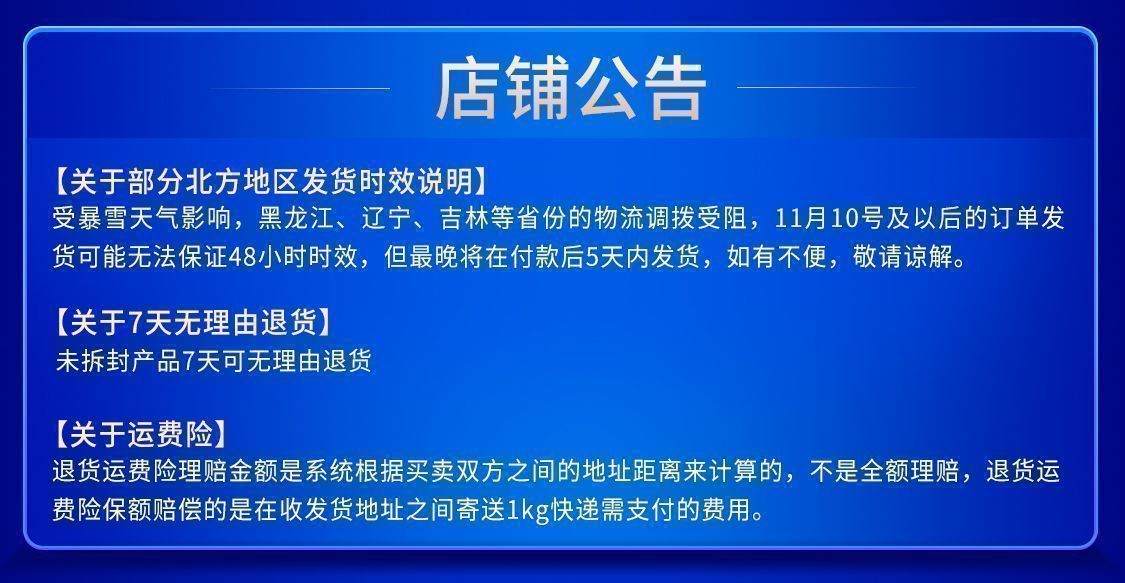 店铺公告

【关于部分北方地区发货时效说明】
受暴雪天气影响，黑龙江、辽宁、吉林等省份的物流调拨受阻，11月10号及以后的订单发货可能无法保证48小时时效，但最晚将在付款后5天内发货，如有不便，敬请谅解。

【关于7天无理由退货】
未拆封产品7天可无理由退货

【关于运费险】
退货运费险理赔金额是系统根据买卖双方之间的地址距离来计算的，不是全额理赔，退货运费险保额赔偿的是在收发货地址之间寄送1kg快递需支付的费用。